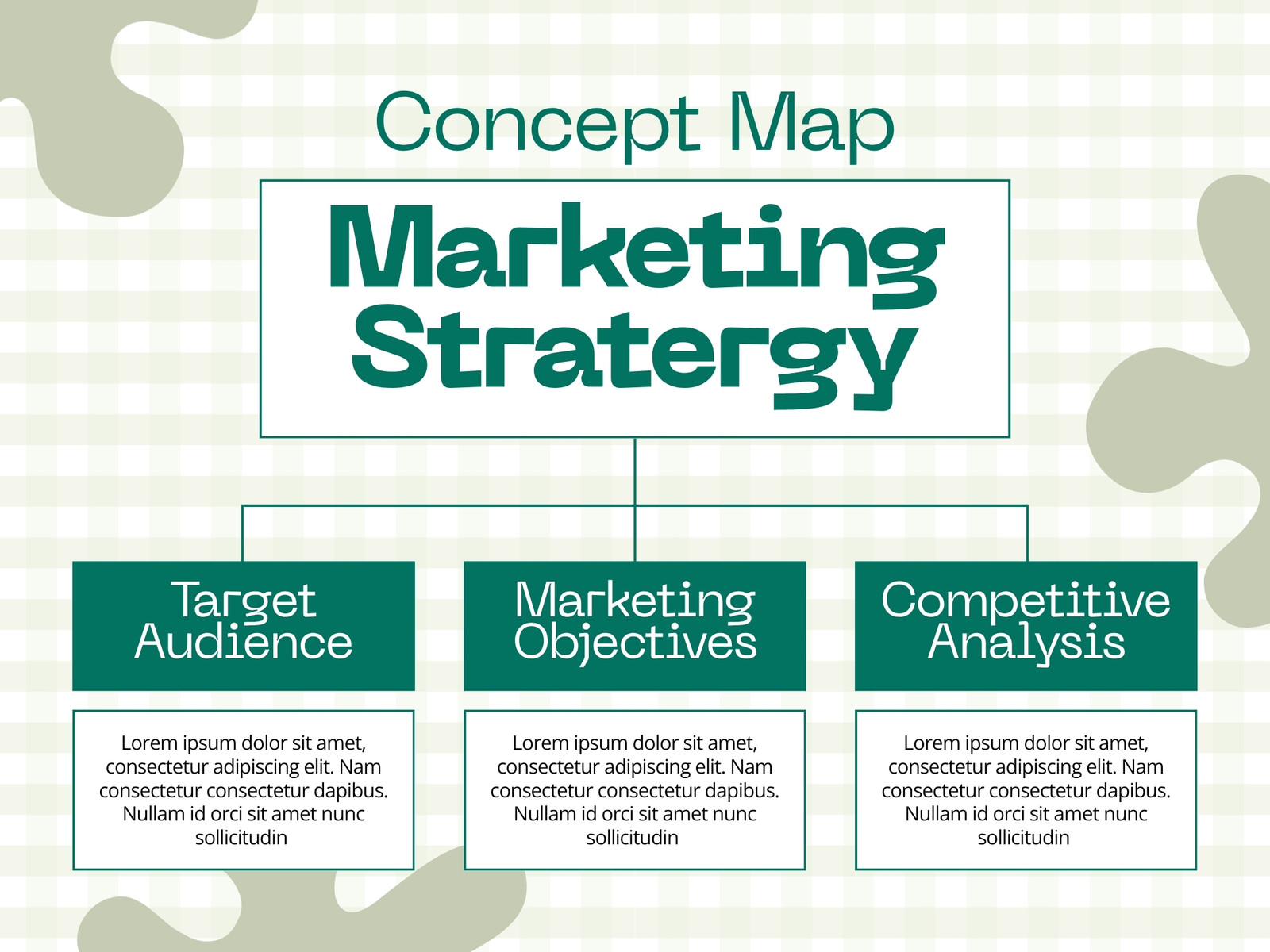 Concept Map

Marketing Stratergy

Target Audience

Lorem ipsum dolor sit amet, consectetur adipiscing elit. Nam consectetur consectetur dapibus. Nullam id orci sit amet nunc sollicitudin

Marketing Objectives

Lorem ipsum dolor sit amet, consectetur adipiscing elit. Nam consectetur consectetur dapibus. Nullam id orci sit amet nunc sollicitudin

Competitive Analysis

Lorem ipsum dolor sit amet, consectetur adipiscing elit. Nam consectetur consectetur dapibus. Nullam id orci sit amet nunc sollicitudin